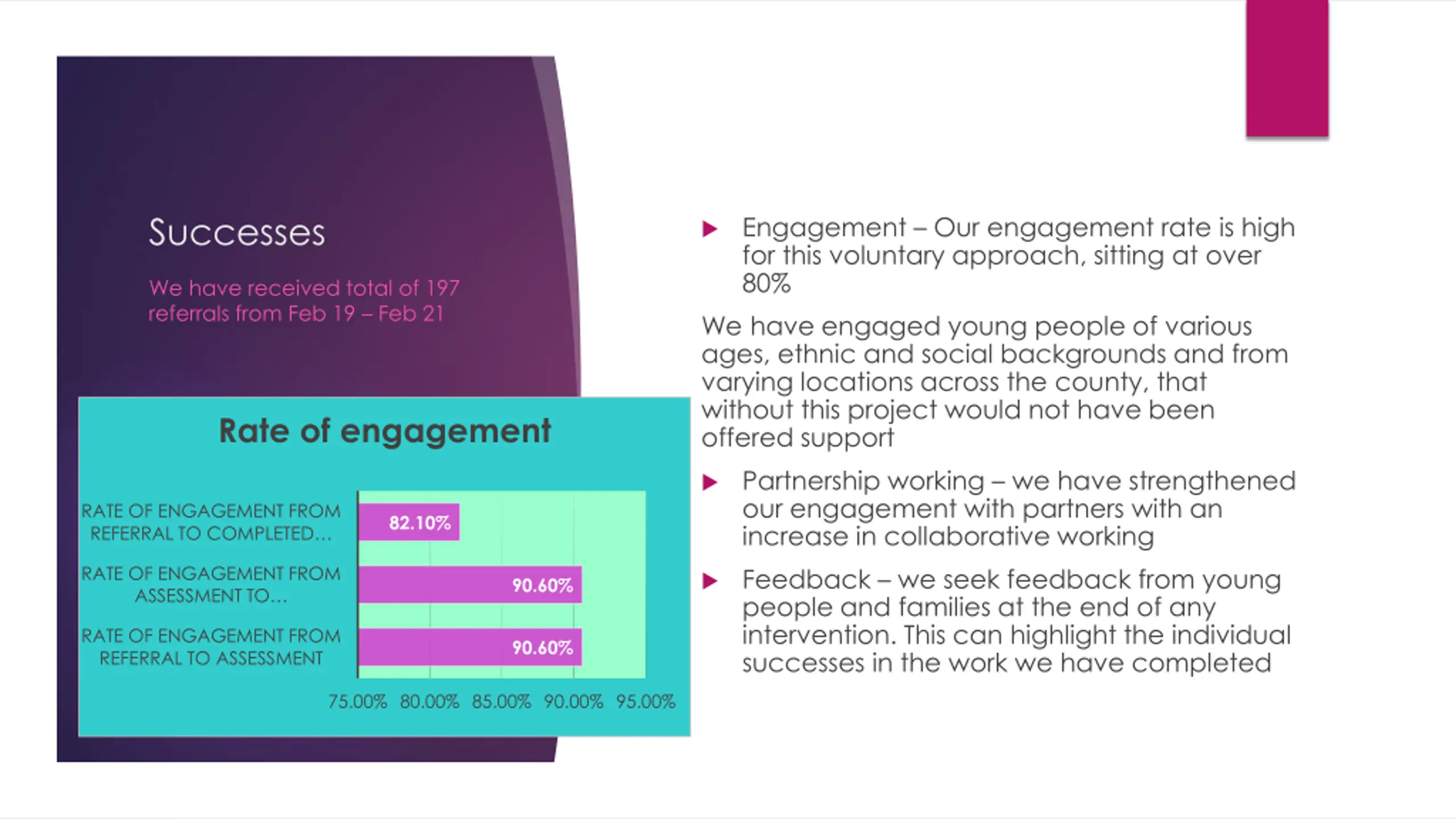 Successes

We have received total of 197 referrals from Feb 19 – Feb 21

Rate of engagement

RATE OF ENGAGEMENT FROM REFERRAL TO COMPLETED...

82.10%

RATE OF ENGAGEMENT FROM ASSESSMENT TO...

90.60%

RATE OF ENGAGEMENT FROM REFERRAL TO ASSESSMENT

90.60%

75.00% 80.00% 85.00% 90.00% 95.00%

Engagement – Our engagement rate is high for this voluntary approach, sitting at over 80%

We have engaged young people of various ages, ethnic and social backgrounds and from varying locations across the county, that without this project would not have been offered support

Partnership working – we have strengthened our engagement with partners with an increase in collaborative working

Feedback – we seek feedback from young people and families at the end of any intervention. This can highlight the individual successes in the work we have completed